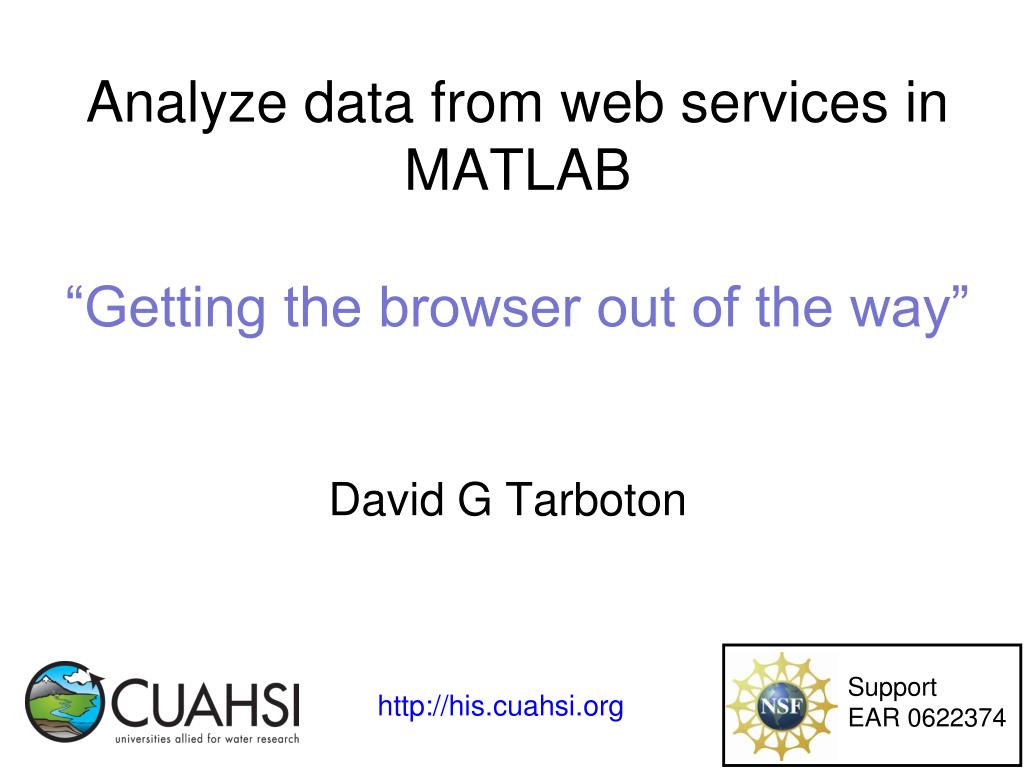 Analyze data from web services in MATLAB

“Getting the browser out of the way”

David G Tarboton

CUAHSI
universities allied for water research

http://his.cuahsi.org

NSF

Support
EAR 0622374